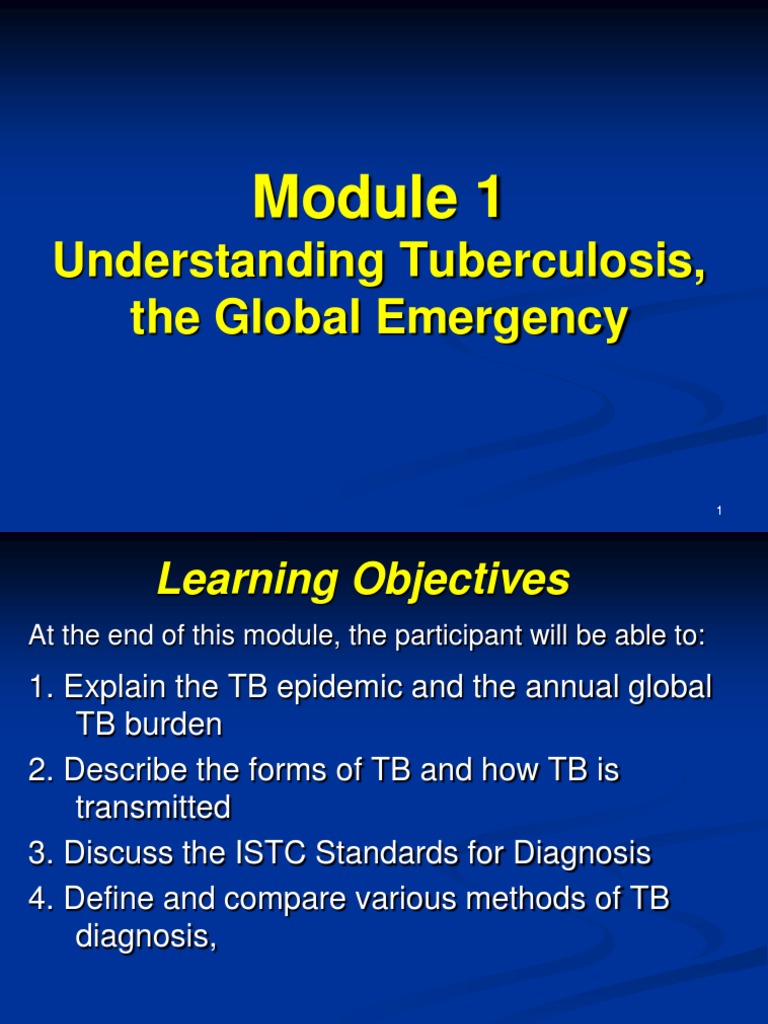 Module 1
Understanding Tuberculosis, the Global Emergency

1

Learning Objectives

At the end of this module, the participant will be able to:

1. Explain the TB epidemic and the annual global TB burden
2. Describe the forms of TB and how TB is transmitted
3. Discuss the ISTC Standards for Diagnosis
4. Define and compare various methods of TB diagnosis,